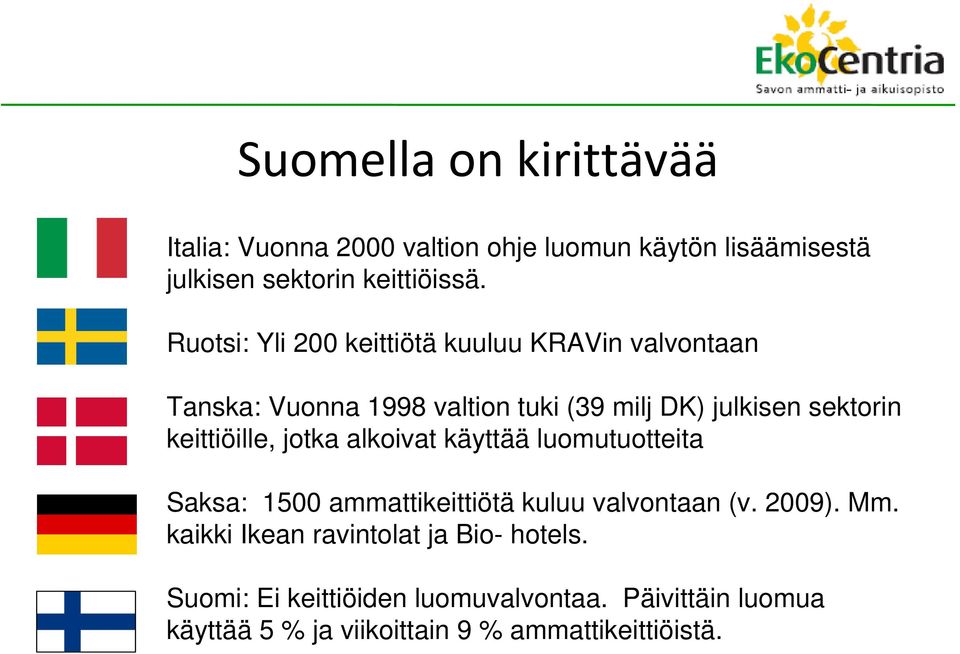 EkoCentria
Savon ammatti- ja aikuisopisto

Suomella on kirittävää

Italia: Vuonna 2000 valtion ohje luomun käytön lisäämisestä julkisen sektorin keittiöissä.

Ruotsi: Yli 200 keittiötä kuuluu KRAVin valvontaan

Tanska: Vuonna 1998 valtion tuki (39 milj DK) julkisen sektorin keittiöille, jotka alkoivat käyttää luomutuotteita

Saksa: 1500 ammattikeittiötä kuluu valvontaan (v. 2009). Mm. kaikki Ikean ravintolat ja Bio- hotels.

Suomi: Ei keittiöiden luomuvalvontaa. Päivittäin luomua käyttää 5 % ja viikoittain 9 % ammattikeittiöistä.